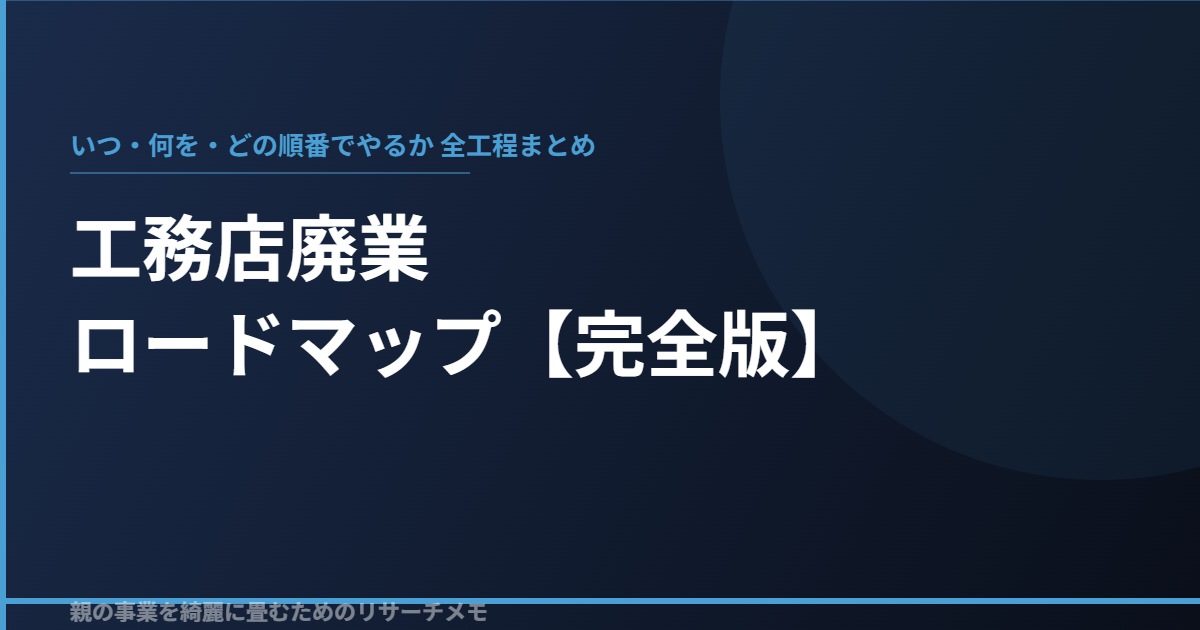 いつ・何を・どの順番でやるか 全工程まとめ

工務店廃業
ロードマップ【完全版】

親の事業を綺麗に畳むためのリサーチメモ